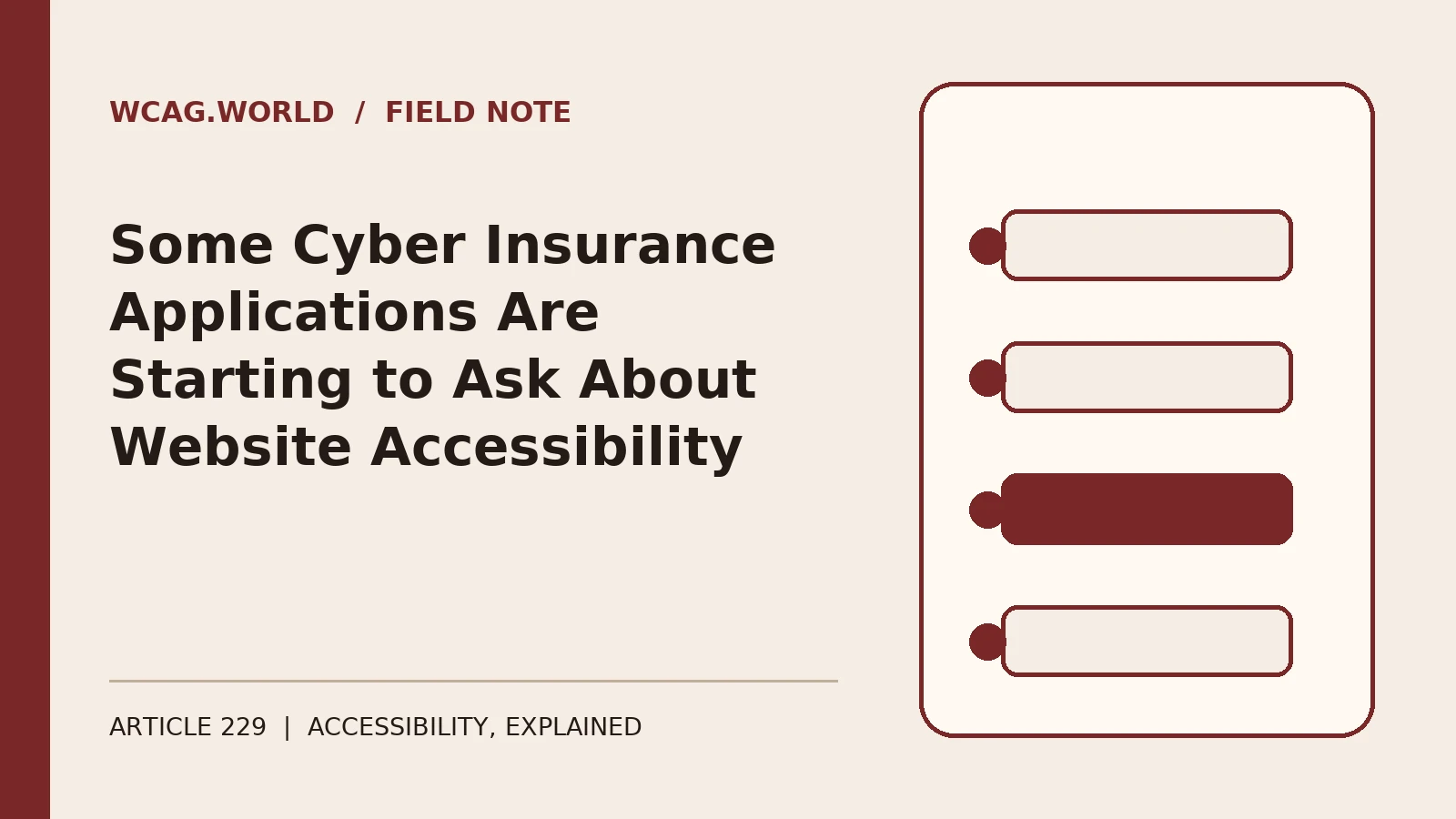 WCAG.WORLD / FIELD NOTE

Some Cyber Insurance Applications Are Starting to Ask About Website Accessibility

ARTICLE 229 | ACCESSIBILITY, EXPLAINED